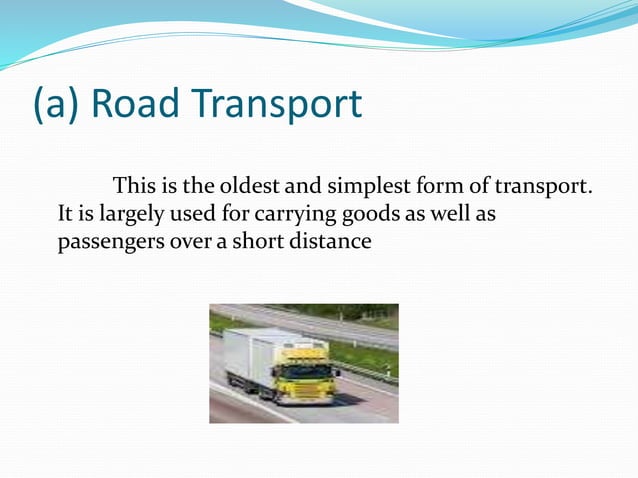 (a) Road Transport

This is the oldest and simplest form of transport. It is largely used for carrying goods as well as passengers over a short distance